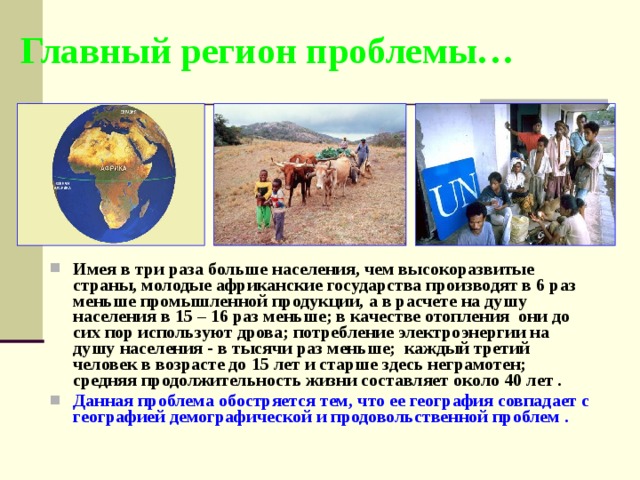 Главный регион проблемы…

АФРИКА

UN

Имея в три раза больше населения, чем высокоразвитые страны, молодые африканские государства производят в 6 раз меньше промышленной продукции, а в расчете на душу населения в 15 – 16 раз меньше; в качестве отопления они до сих пор используют дрова; потребление электроэнергии на душу населения - в тысячи раз меньше; каждый третий человек в возрасте до 15 лет и старше здесь неграмотен; средняя продолжительность жизни составляет около 40 лет .

Данная проблема обостряется тем, что ее география совпадает с географией демографической и продовольственной проблем .